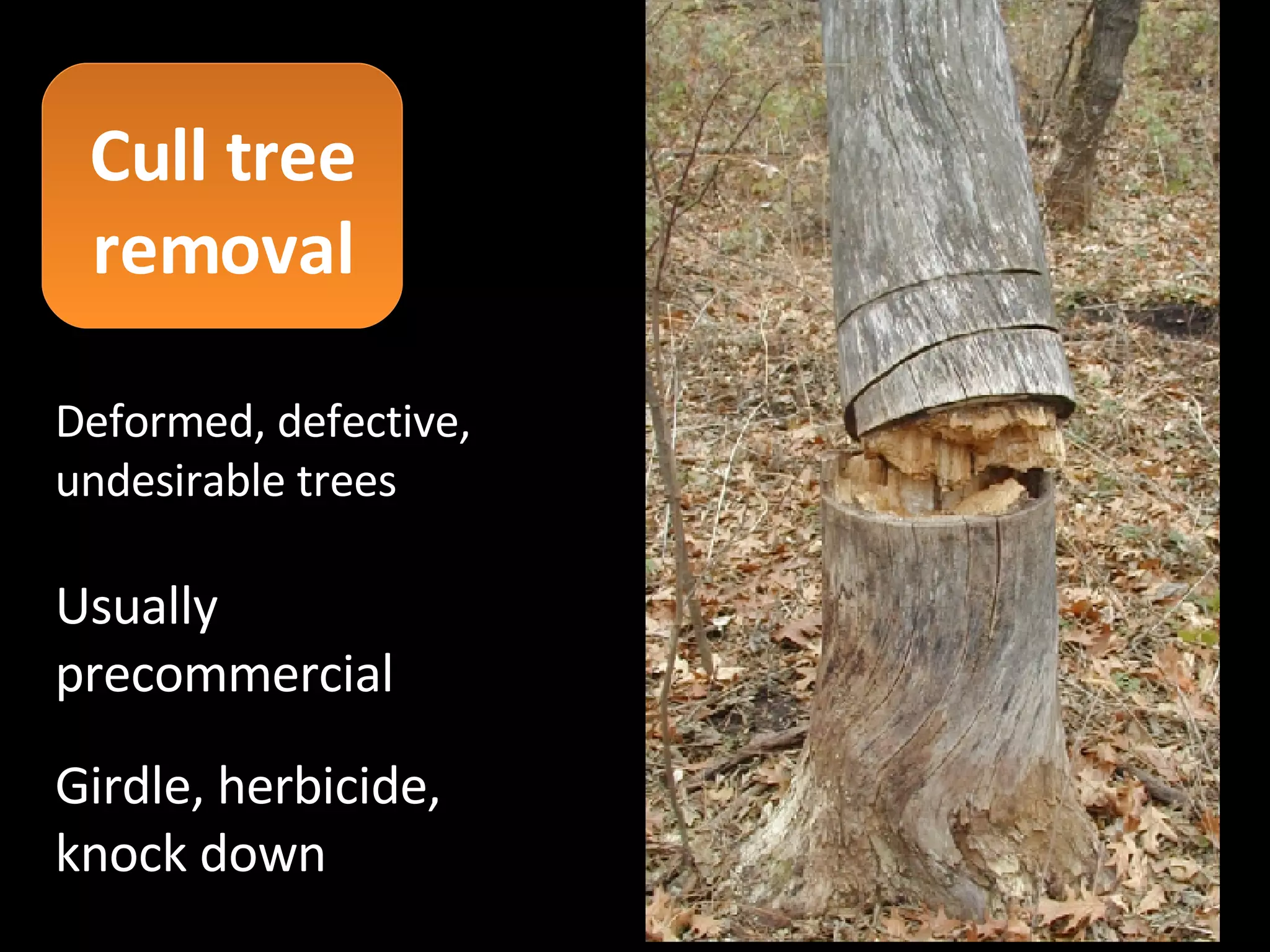 Cull tree removal

Deformed, defective, undesirable trees

Usually precommercial

Girdle, herbicide, knock down